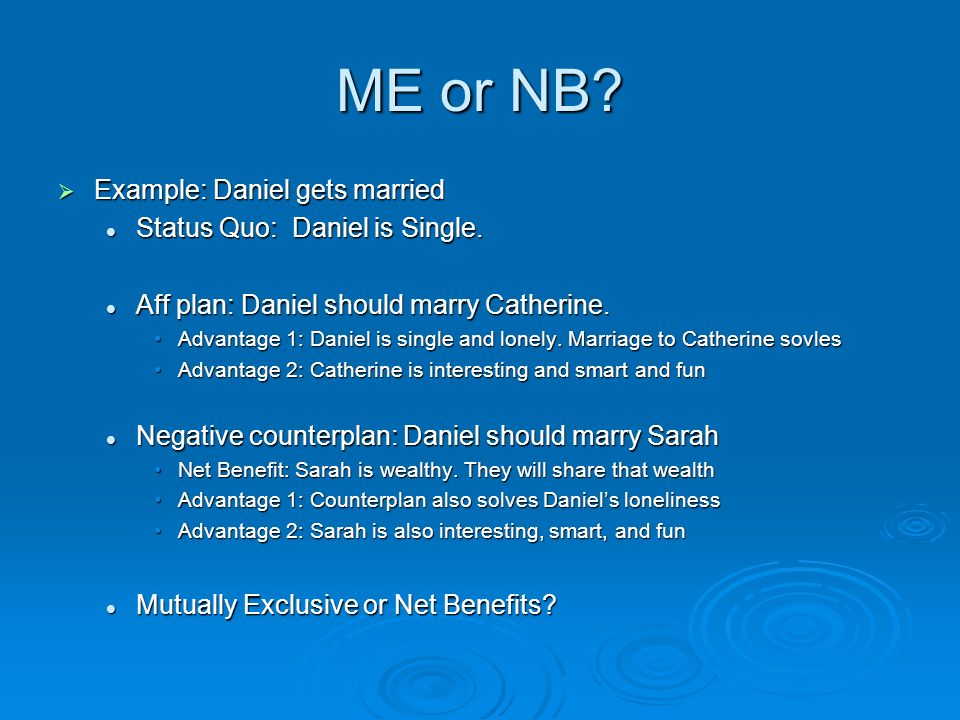 ME or NB?

Example: Daniel gets married

Status Quo: Daniel is Single.

Aff plan: Daniel should marry Catherine.

Advantage 1: Daniel is single and lonely. Marriage to Catherine sovles

Advantage 2: Catherine is interesting and smart and fun

Negative counterplan: Daniel should marry Sarah

Net Benefit: Sarah is wealthy. They will share that wealth

Advantage 1: Counterplan also solves Daniel's loneliness

Advantage 2: Sarah is also interesting, smart, and fun

Mutually Exclusive or Net Benefits?